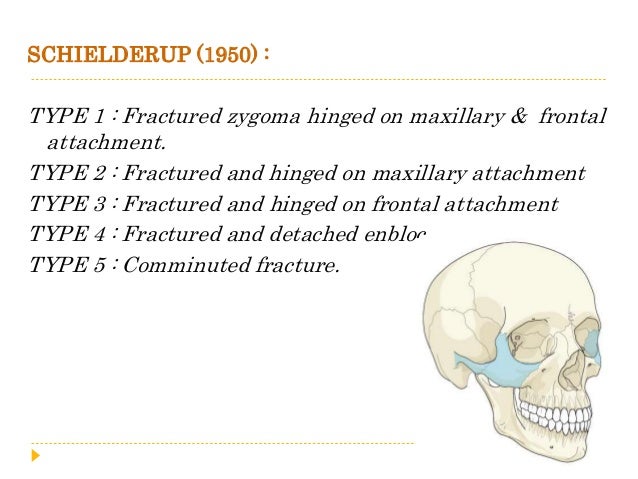 SCHIELDERUP (1950) :

TYPE 1 : Fractured zygoma hinged on maxillary & frontal attachment.

TYPE 2 : Fractured and hinged on maxillary attachment

TYPE 3 : Fractured and hinged on frontal attachment

TYPE 4 : Fractured and detached enbloc

TYPE 5 : Comminuted fracture.